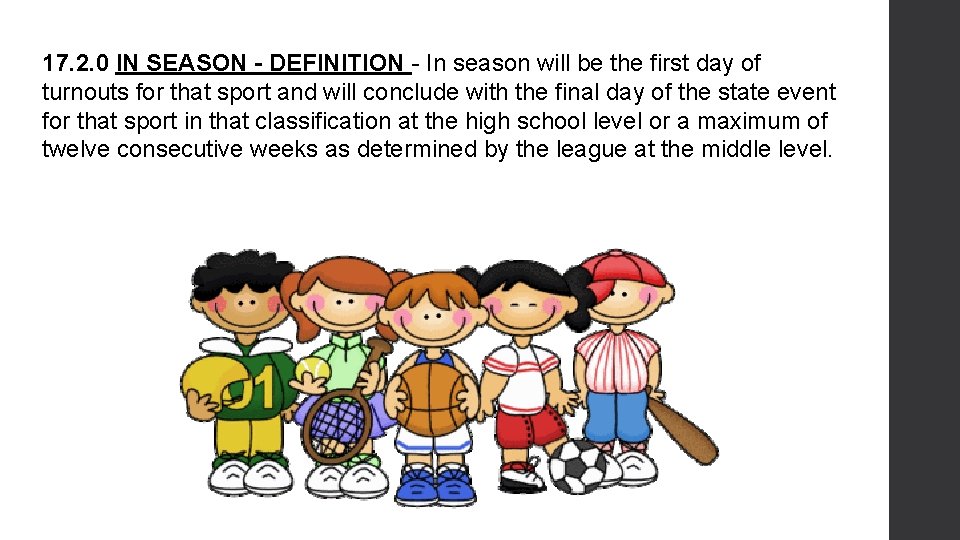 17.2.0 IN SEASON - DEFINITION - In season will be the first day of turnouts for that sport and will conclude with the final day of the state event for that sport in that classification at the high school level or a maximum of twelve consecutive weeks as determined by the league at the middle level.

01